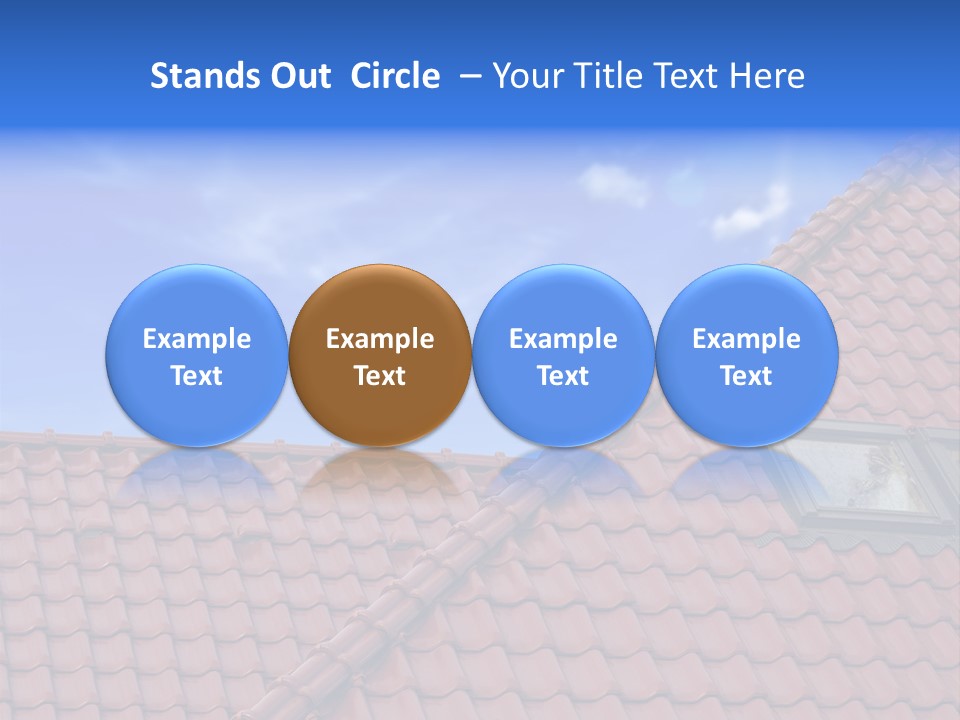 Stands Out Circle – Your Title Text Here

Example Text

Example Text

Example Text

Example Text